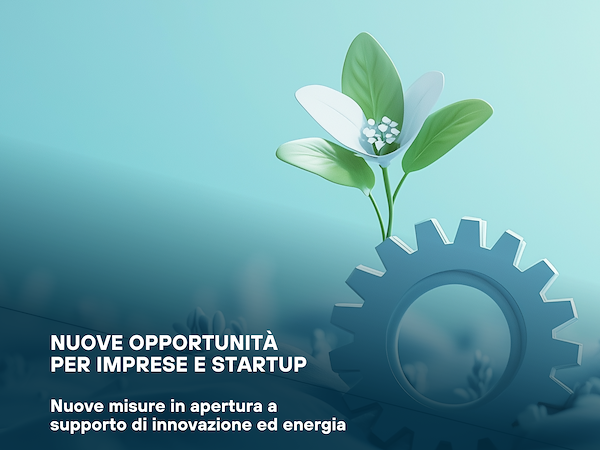 NUOVE OPPORTUNITÀ
PER IMPRESE E STARTUP

Nuove misure in apertura a supporto di innovazione ed energia